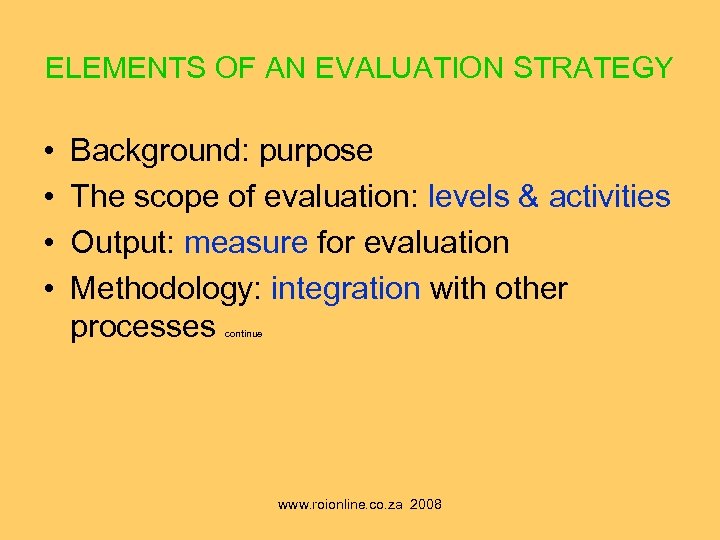 ELEMENTS OF AN EVALUATION STRATEGY

• Background: purpose
• The scope of evaluation: levels & activities
• Output: measure for evaluation
• Methodology: integration with other processes continue

www.roionline.co.za 2008